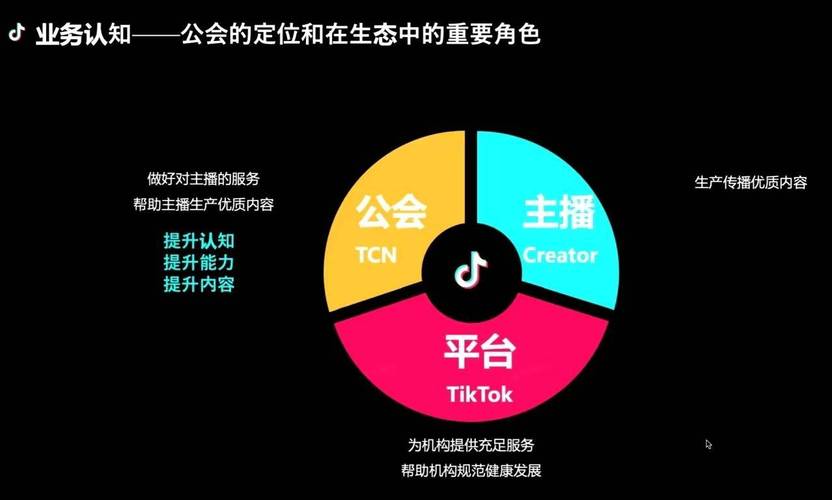 业务认知——公会的定位和在生态中的重要角色

做好对主播的服务
帮助主播生产优质内容

提升认知
提升能力
提升内容

公会
TCN

主播
Creator

平台
TikTok

生产传播优质内容

为机构提供充足服务
帮助机构规范健康发展